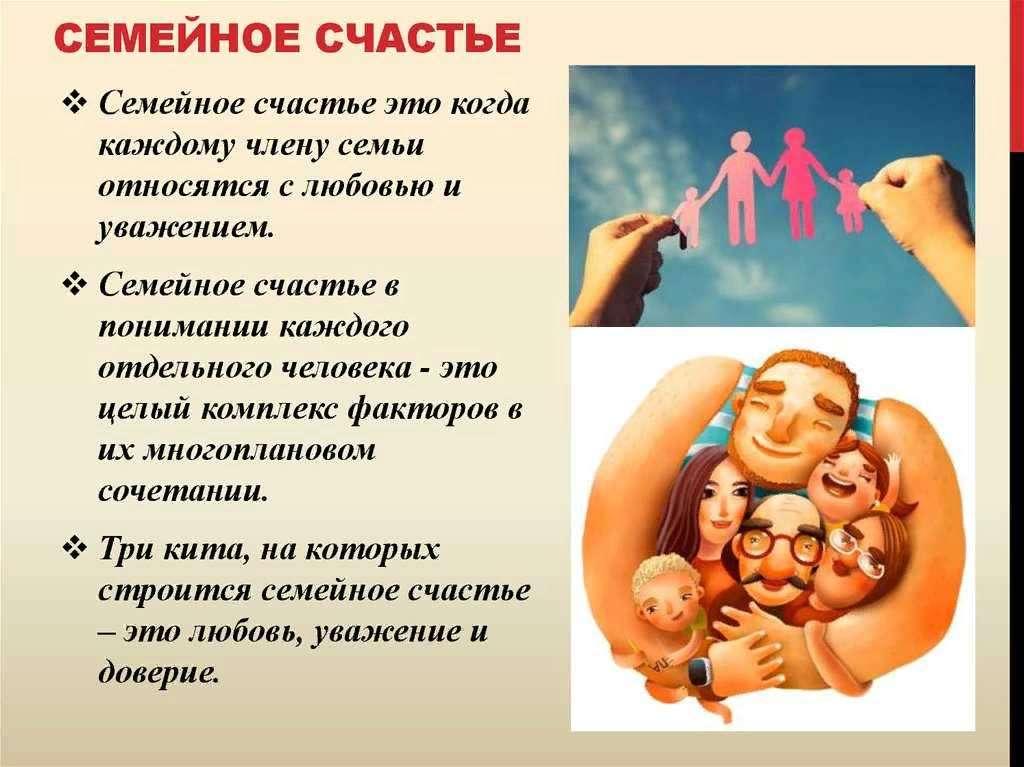 СЕМЕЙНОЕ СЧАСТЬЕ

❖ Семейное счастье это когда каждому члену семьи относятся с любовью и уважением.

❖ Семейное счастье в понимании каждого отдельного человека - это целый комплекс факторов в их многоплановом сочетании.

❖ Три кита, на которых строится семейное счастье – это любовь, уважение и доверие.